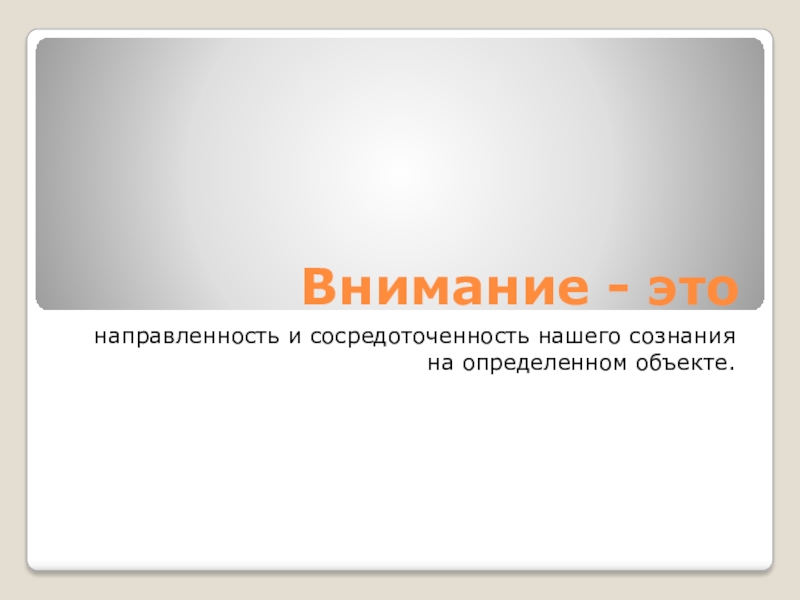 Внимание - это

направленность и сосредоточенность нашего сознания на определенном объекте.